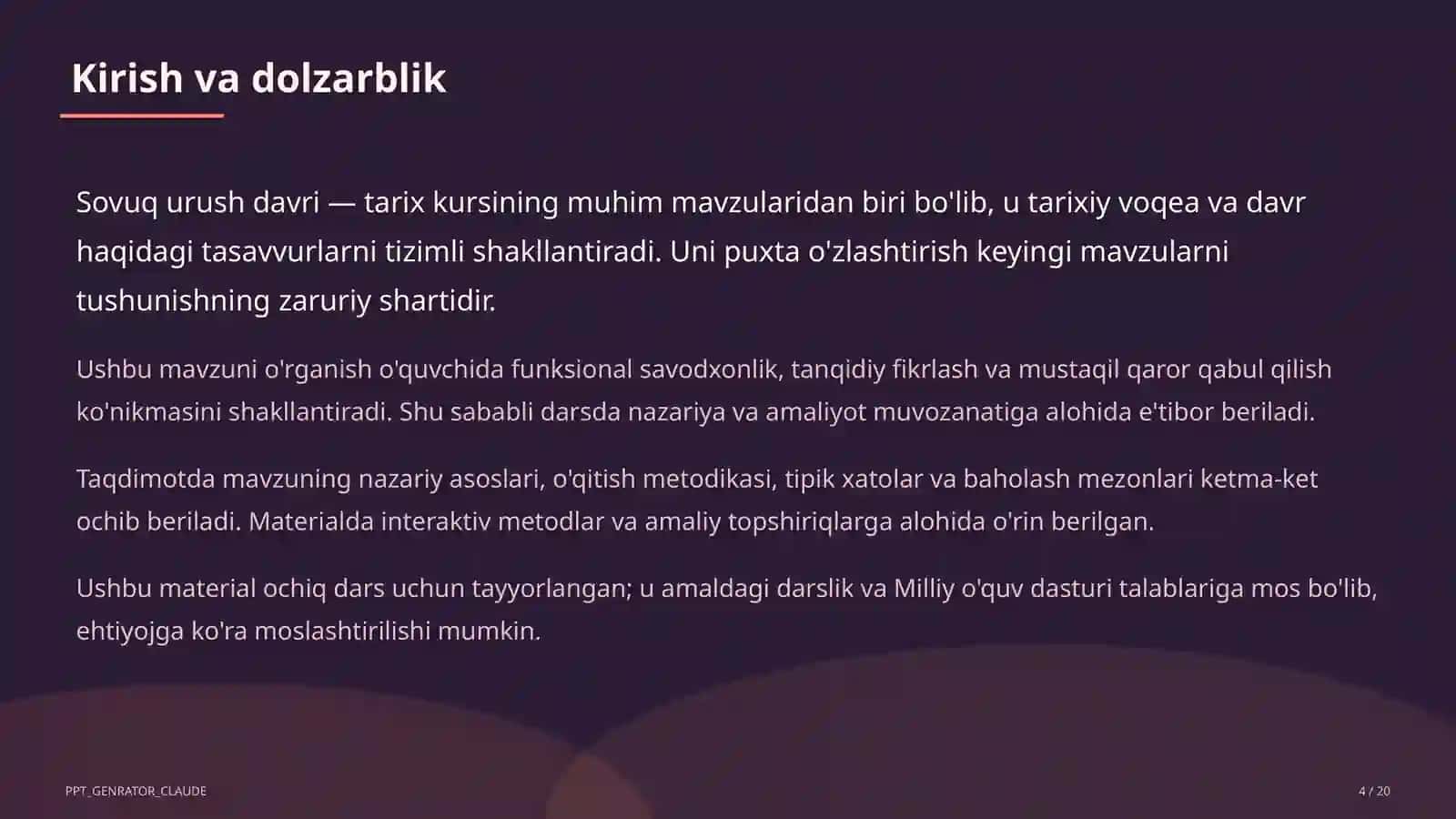 Kirish va dolzarblik

Sovuq urush davri — tarix kursining muhim mavzularidan biri bo'lib, u tarixiy voqea va davr haqidagi tasavvurlarni tizimli shakllantiradi. Uni puxta o'zlashtirish keyingi mavzularni tushunishning zaruriy shartidir.

Ushbu mavzuni o'rganish o'quvchida funksional savodxonlik, tanqidiy fikrlash va mustaqil qaror qabul qilish ko'nikmasini shakllantiradi. Shu sababli darsda nazariya va amaliyot muvozanatiga alohida e'tibor beriladi.

Taqdimotda mavzuning nazariy asoslari, o'qitish metodikasi, tipik xatolar va baholash mezonlari ketma-ket ochib beriladi. Materialda interaktiv metodlar va amaliy topshiriqlarga alohida o'rin berilgan.

Ushbu material ochiq dars uchun tayyorlangan; u amaldagi darslik va Milliy o'quv dasturi talablariga mos bo'lib, ehtiyojga ko'ra moslashtirilishi mumkin.

PPT_GENRATOR_CLAUDE

4 / 20